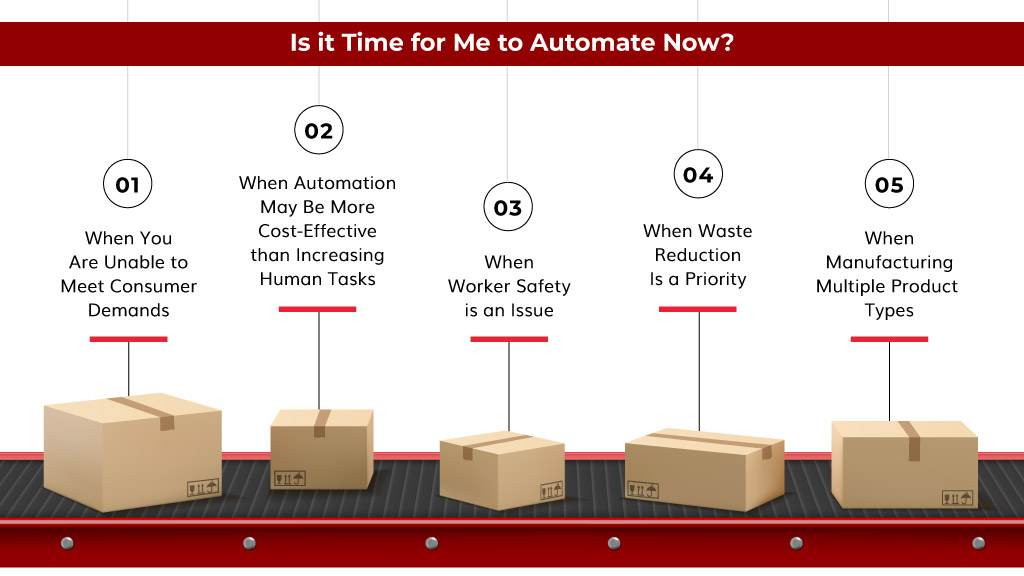 Is it Time for Me to Automate Now?

01
When You Are Unable to Meet Consumer Demands

02
When Automation May Be More Cost-Effective than Increasing Human Tasks

03
When Worker Safety is an Issue

04
When Waste Reduction Is a Priority

05
When Manufacturing Multiple Product Types